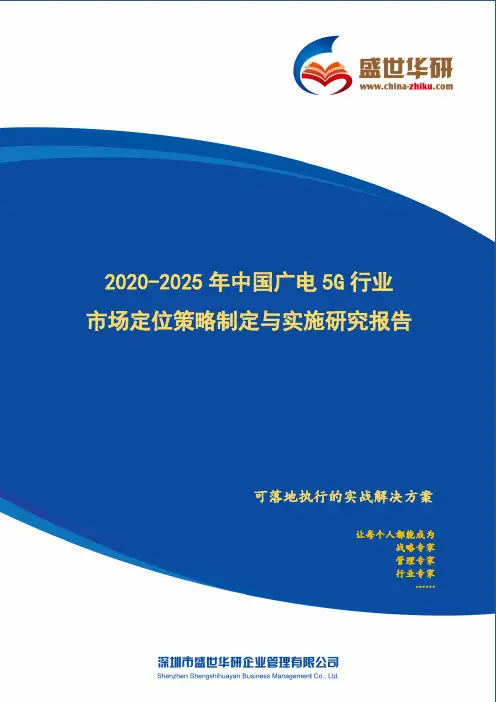 盛世华研
www.china-zhiku.com

2020-2025 年中国广电 5G 行业
市场定位策略制定与实施研究报告

可落地执行的实战解决方案

让每个人都能成为
战略专家
管理专家
行业专家
……

深圳市盛世华研企业管理有限公司
Shenzhen Shengshihuayan Business Management Co., Ltd.